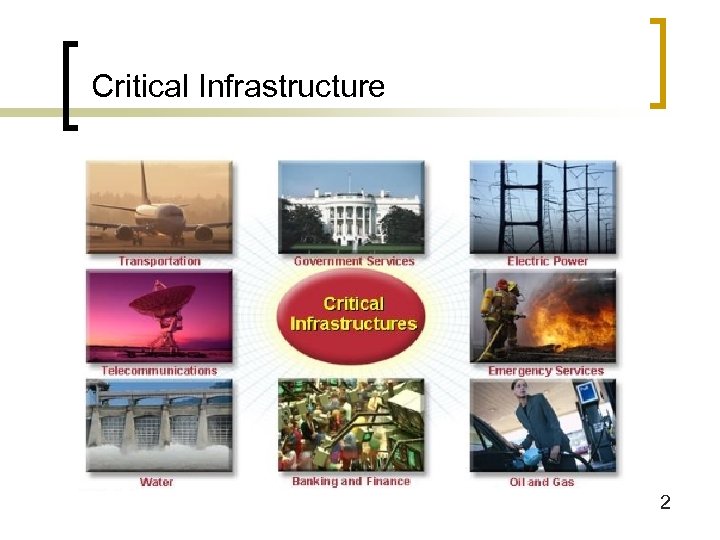 Critical Infrastructure

Transportation

Government Services

Electric Power

Telecommunications

Critical Infrastructures

Emergency Services

Water

Banking and Finance

Oil and Gas

2